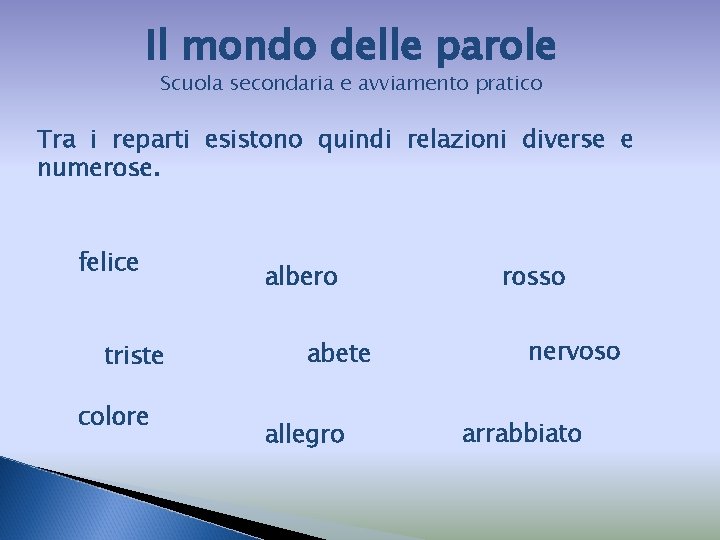 Il mondo delle parole
Scuola secondaria e avviamento pratico

Tra i reparti esistono quindi relazioni diverse e numerose.

felice

albero

rosso

triste

abete

nervoso

colore

allegro

arrabbiato